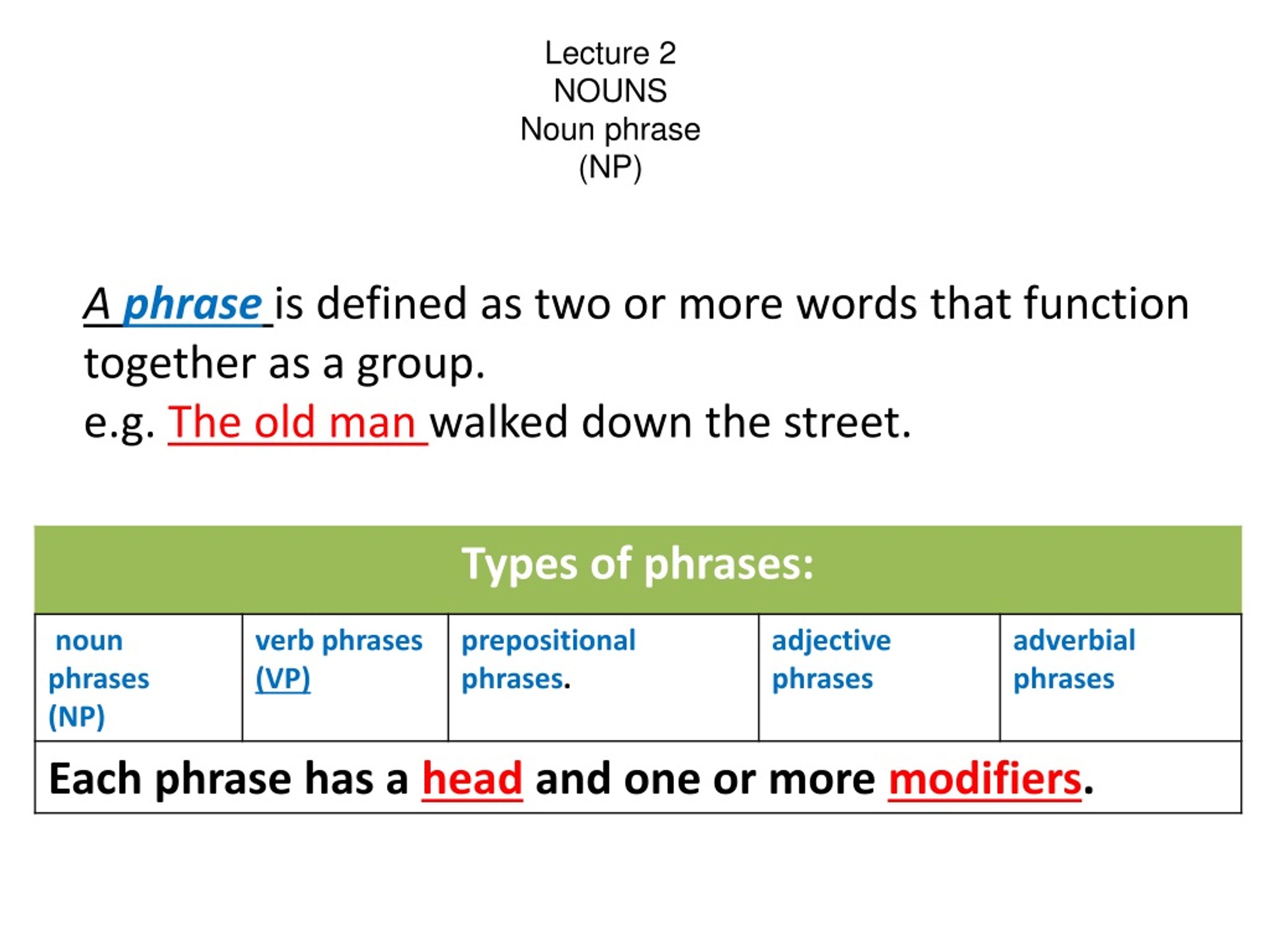 Lecture 2
NOUNS
Noun phrase
(NP)

A phrase is defined as two or more words that function together as a group.
e.g. The old man walked down the street.

| Types of phrases: | | | | |
|---|---|---|---|---|
| noun phrases (NP) | verb phrases (VP) | prepositional phrases. | adjective phrases | adverbial phrases |
| Each phrase has a head and one or more modifiers. | | | | |